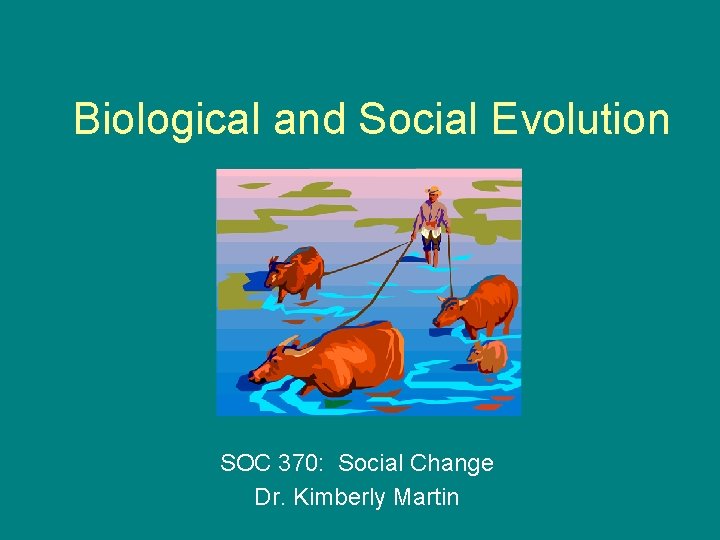 Biological and Social Evolution

SOC 370:  Social Change
Dr. Kimberly Martin